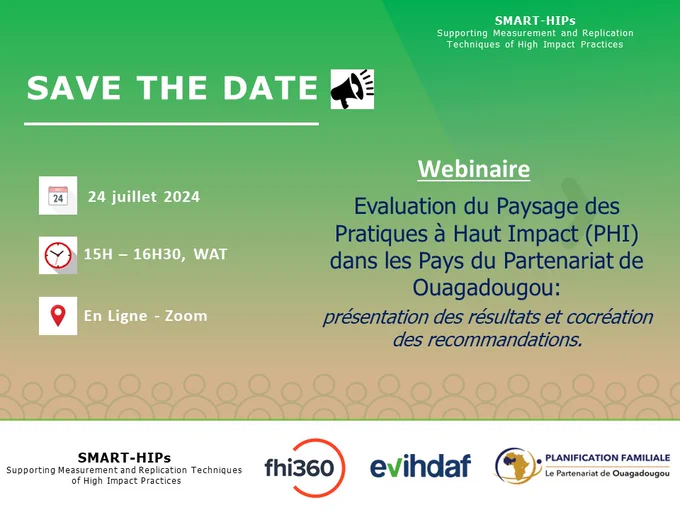 SMART-HIPs
Supporting Measurement and Replication Techniques of High Impact Practices

SAVE THE DATE

24

24 juillet 2024

15H – 16H30, WAT

En Ligne - Zoom

Webinaire

Evaluation du Paysage des Pratiques à Haut Impact (PHI) dans les Pays du Partenariat de Ouagadougou:

présentation des résultats et cocréation des recommandations.

SMART-HIPs
Supporting Measurement and Replication Techniques of High Impact Practices

fhi360

evihdaf

PLANIFICATION FAMILIALE
Le Partenariat de Ouagadougou